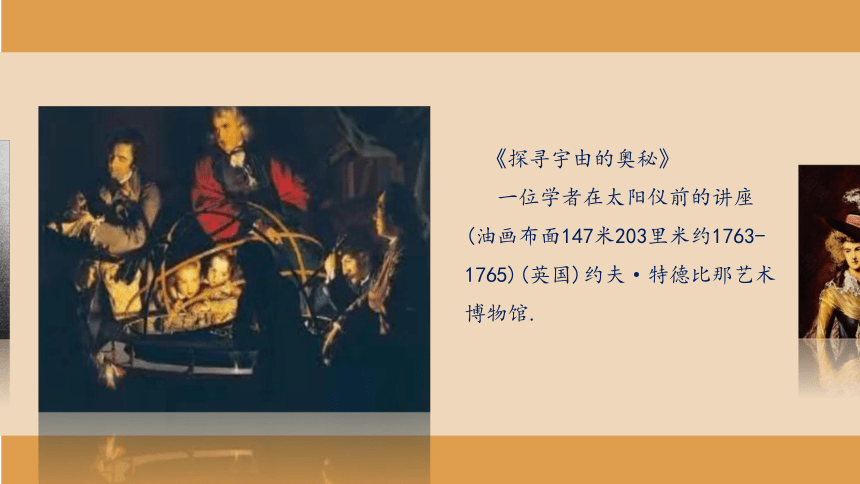 《探寻宇由的奥秘》

一位学者在太阳仪前的讲座(油画布面147米203里米约1763-1765)(英国)约夫·特德比那艺术博物馆.